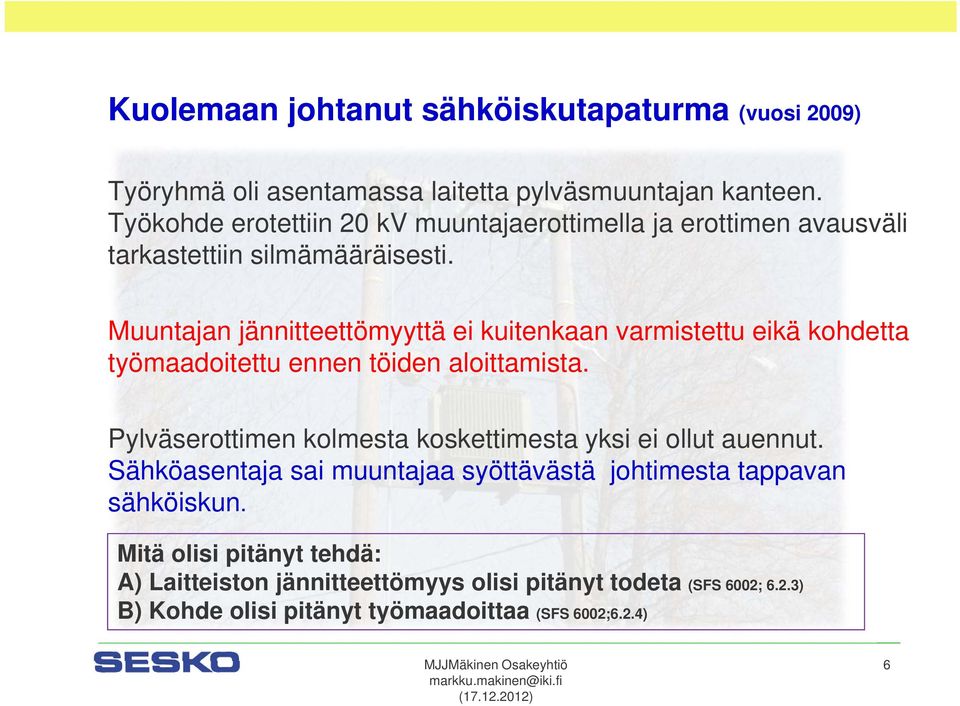 Kuolemaan johtanut sähköiskutapaturma (vuosi 2009)

Työryhmä oli asentamassa laitetta pylväsmuuntajan kanteen. Työkohde erotettiin 20 kV muuntajaerottimella ja erottimen avausväli tarkastettiin silmämääräisesti.

Muuntajan jännitteettömyyttä ei kuitenkaan varmistettu eikä kohdetta työmaadoitettu ennen töiden aloittamista.

Pylväserottimen kolmesta koskettimesta yksi ei ollut auennut. Sähköasentaja sai muuntajaa syöttävästä johtimesta tappavan sähköiskun.

Mitä olisi pitänyt tehdä:
A) Laitteiston jännitteettömyys olisi pitänyt todeta (SFS 6002; 6.2.3)
B) Kohde olisi pitänyt työmaadoittaa (SFS 6002;6.2.4)

SESKO

MJJMäkinen Osakeyhtiö
markku.makinen@iki.fi
(17.12.2012)

6